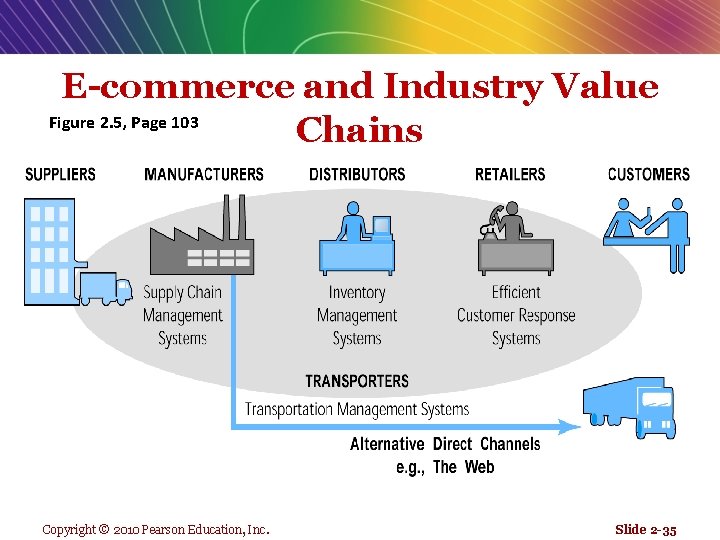 E-commerce and Industry Value Chains

Figure 2.5, Page 103

SUPPLIERS

MANUFACTURERS

DISTRIBUTORS

RETAILERS

CUSTOMERS

Supply Chain Management Systems

Inventory Management Systems

Efficient Customer Response Systems

TRANSPORTERS

Transportation Management Systems

Alternative Direct Channels e.g., The Web

Copyright © 2010 Pearson Education, Inc.

Slide 2-35